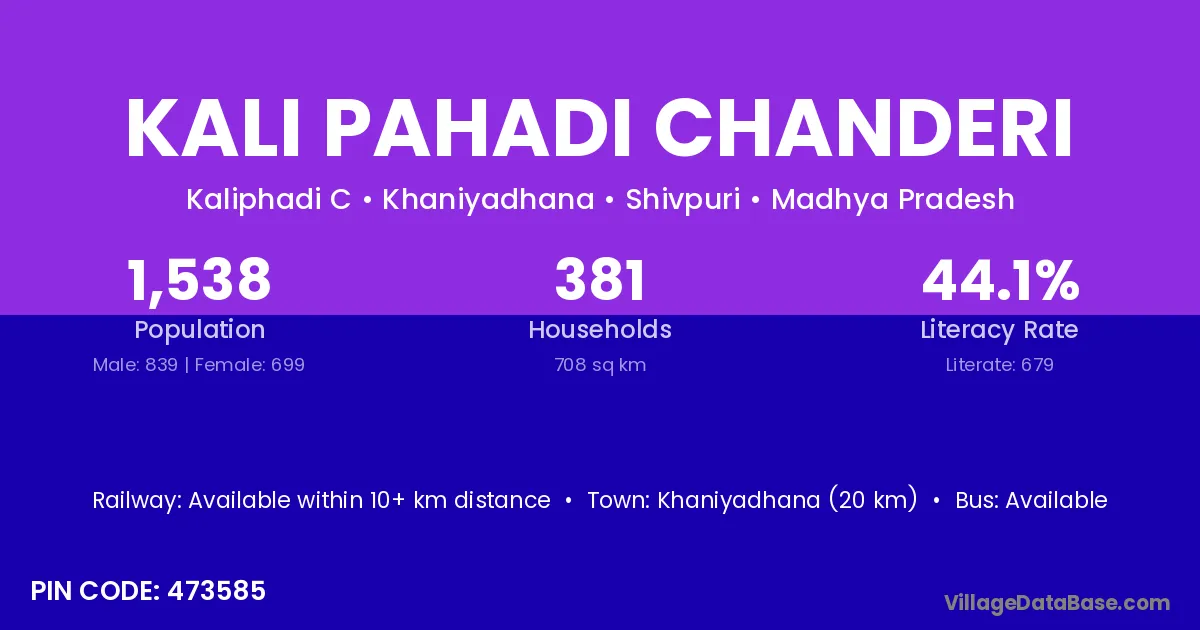 KALI PAHADI CHANDERI

Kaliphadi C • Khaniyadhana • Shivpuri • Madhya Pradesh

1,538
Population
Male: 839 | Female: 699

381
Households
708 sq km

44.1%
Literacy Rate
Literate: 679

Railway: Available within 10+ km distance • Town: Khaniyadhana (20 km) • Bus: Available

PIN CODE: 473585

VillageDataBase.com